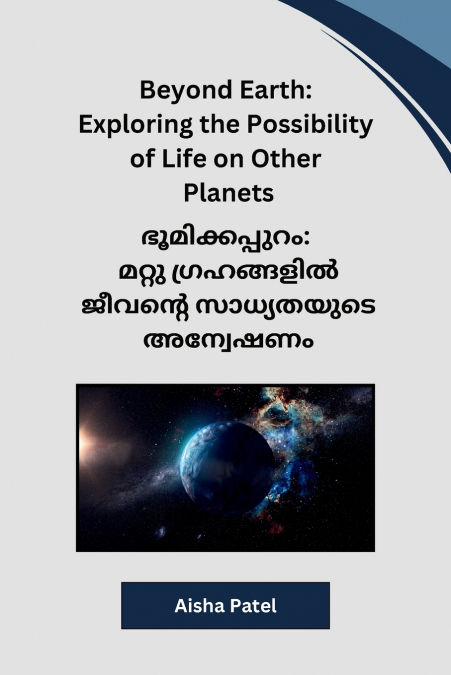 Beyond Earth: Exploring the Possibility of Life on Other Planets

ഭൂമിക്കപ്പുറം: മറ്റു ഗ്രഹങ്ങളിൽ ജീവന്റെ സാധ്യതയുടെ അന്വേഷണം

Aisha Patel